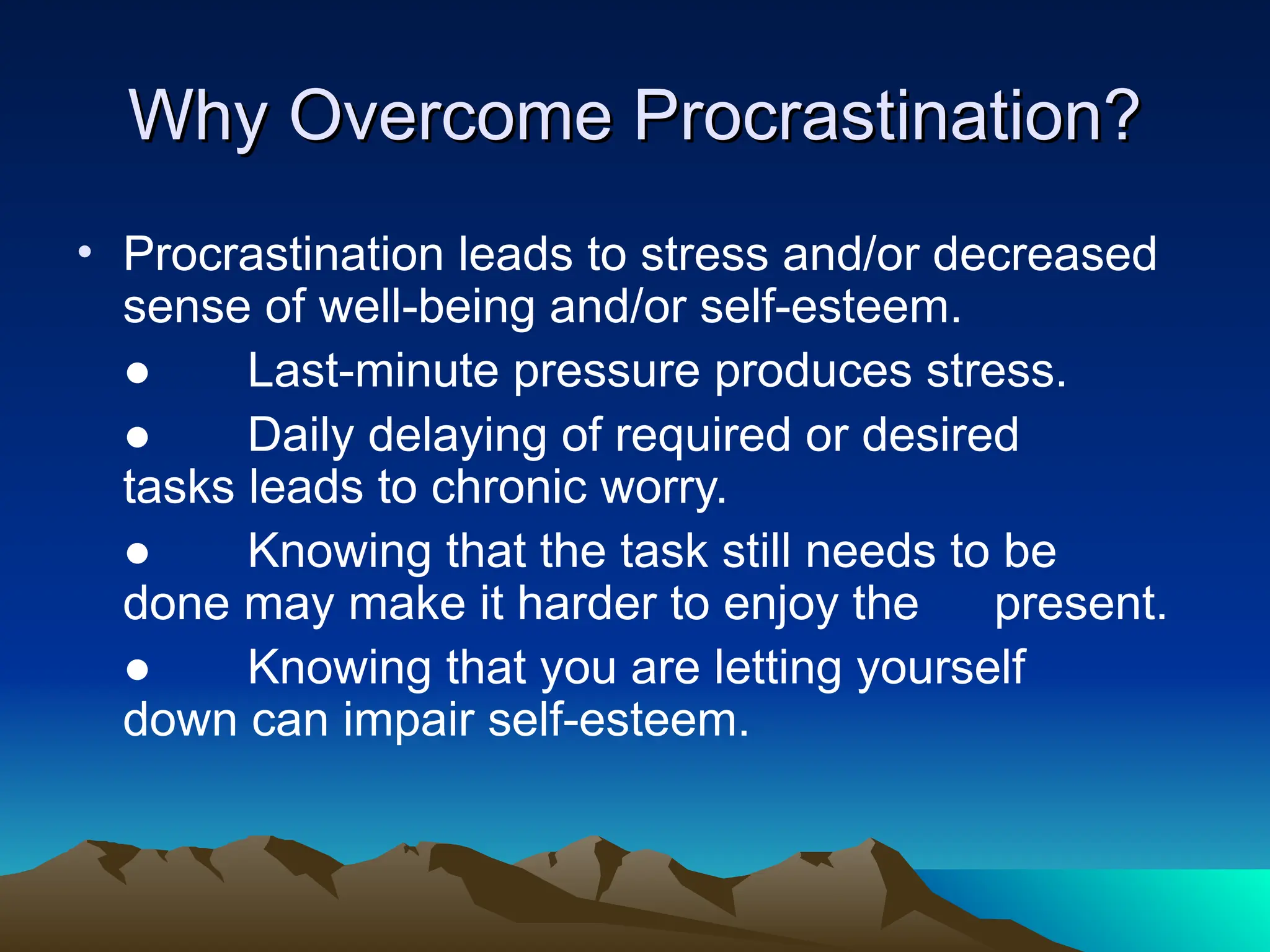 Why Overcome Procrastination?

• Procrastination leads to stress and/or decreased sense of well-being and/or self-esteem.

● Last-minute pressure produces stress.

● Daily delaying of required or desired tasks leads to chronic worry.

● Knowing that the task still needs to be done may make it harder to enjoy the present.

● Knowing that you are letting yourself down can impair self-esteem.